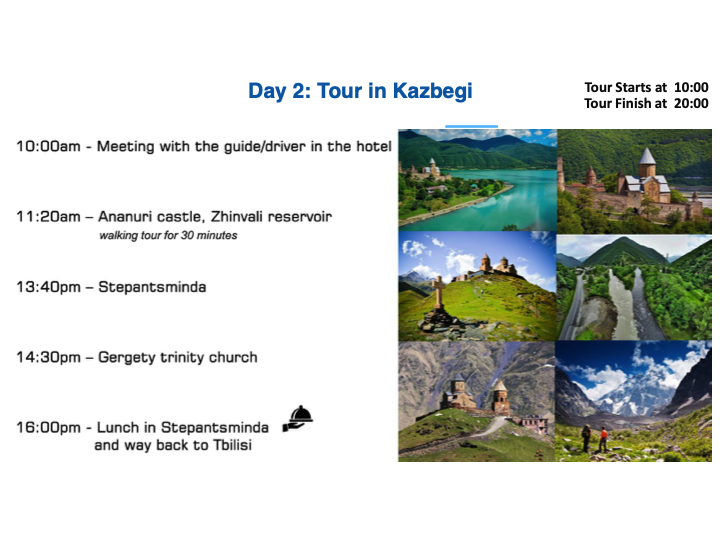 Day 2: Tour in Kazbegi

Tour Starts at 10:00
Tour Finish at 20:00

10:00am - Meeting with the guide/driver in the hotel

11:20am – Ananuri castle, Zhinvali reservoir
walking tour for 30 minutes

13:40pm – Stepantsminda

14:30pm – Gergety trinity church

16:00pm - Lunch in Stepantsminda and way back to Tbilisi